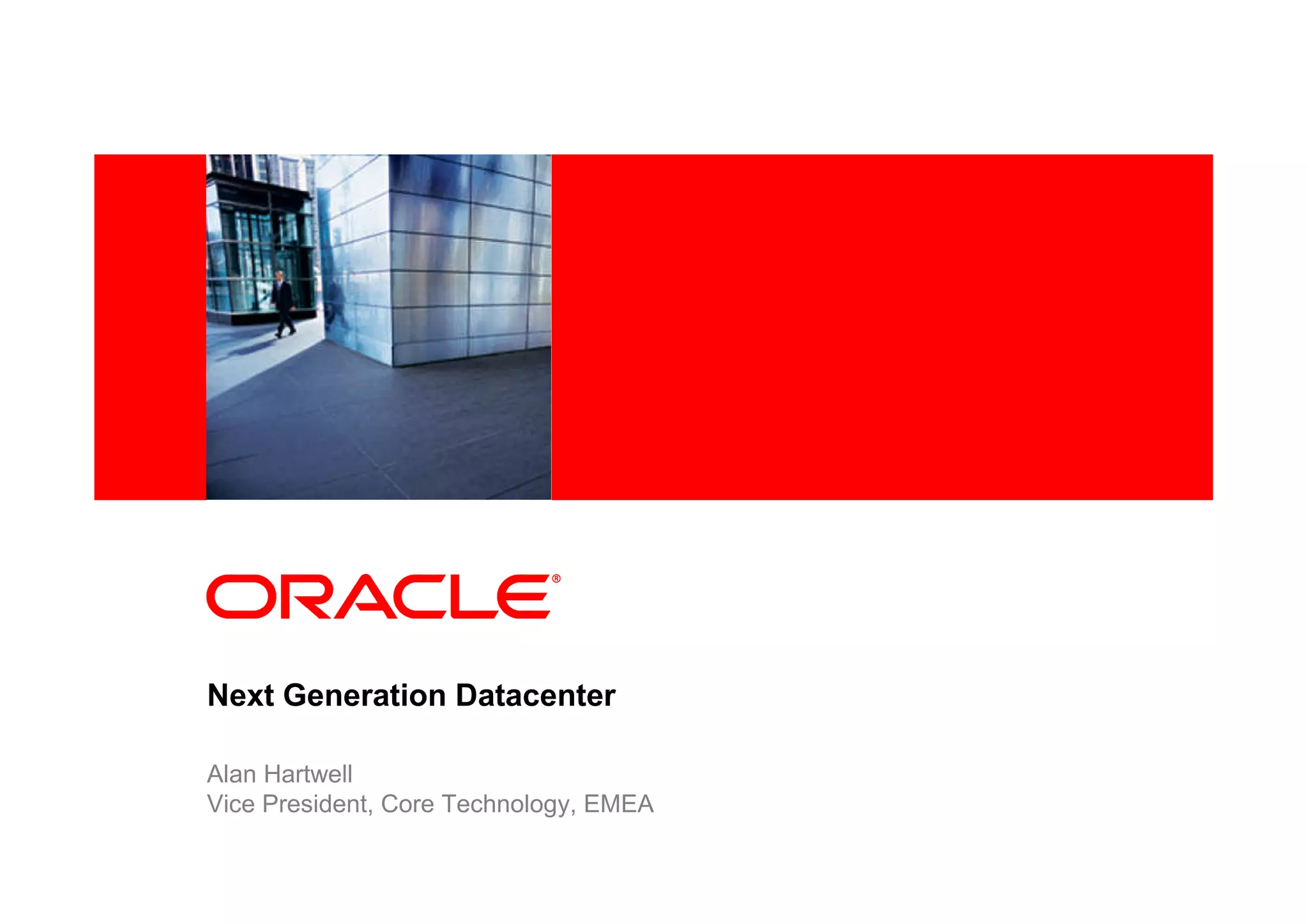 ORACLE®

Next Generation Datacenter

Alan Hartwell
Vice President, Core Technology, EMEA